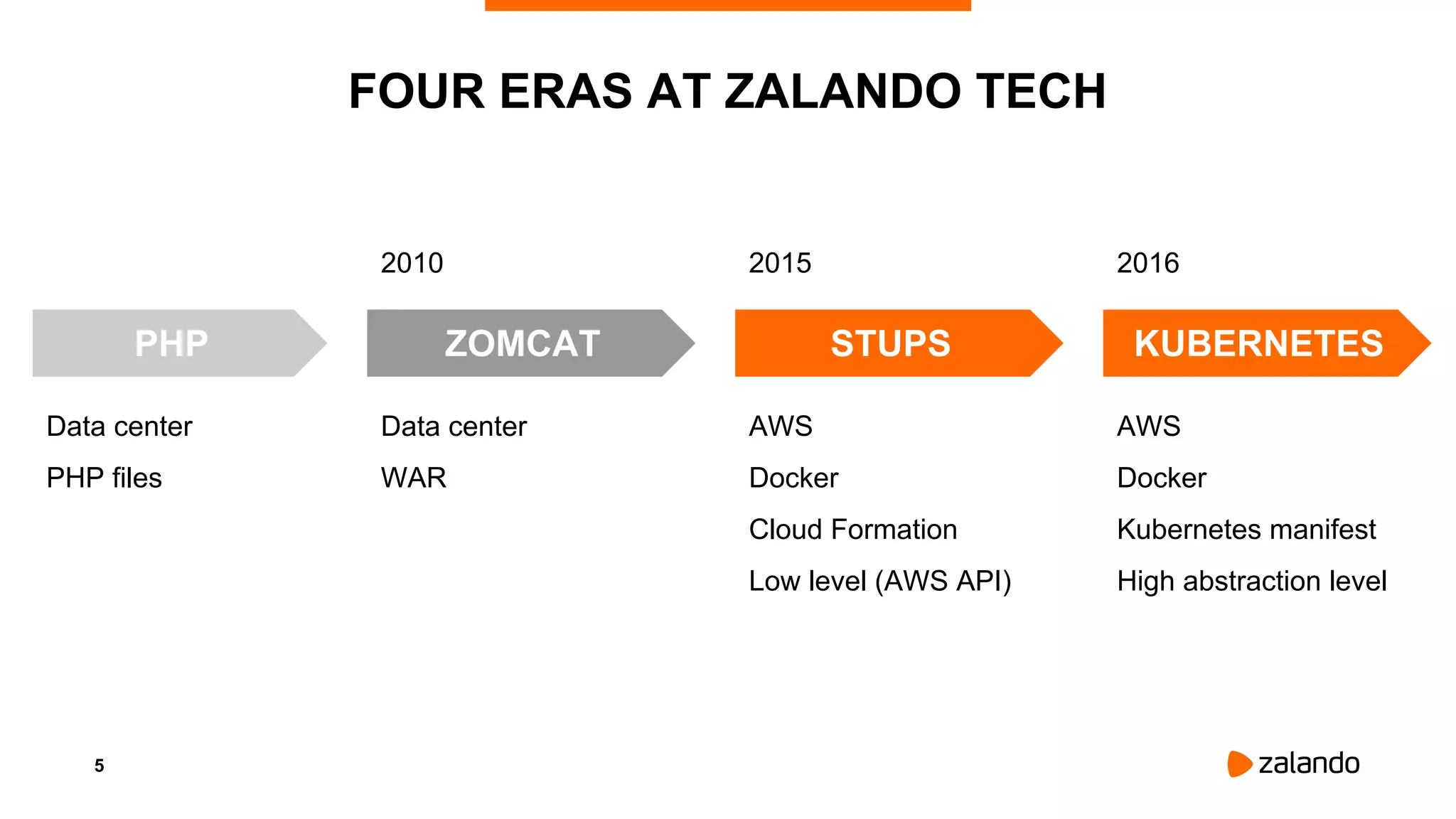 FOUR ERAS AT ZALANDO TECH

PHP

Data center

PHP files

2010

ZOMCAT

Data center

WAR

2015

STUPS

AWS

Docker

Cloud Formation

Low level (AWS API)

2016

KUBERNETES

AWS

Docker

Kubernetes manifest

High abstraction level

5

zalando